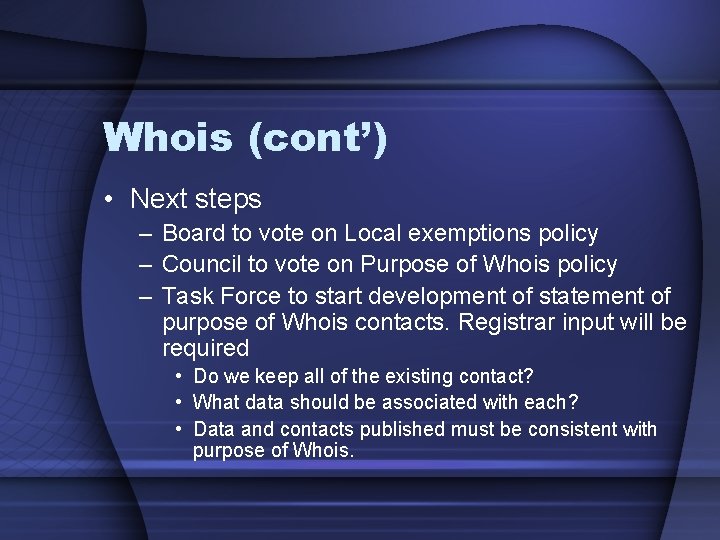 Whois (cont')

• Next steps
– Board to vote on Local exemptions policy
– Council to vote on Purpose of Whois policy
– Task Force to start development of statement of purpose of Whois contacts. Registrar input will be required
• Do we keep all of the existing contact?
• What data should be associated with each?
• Data and contacts published must be consistent with purpose of Whois.